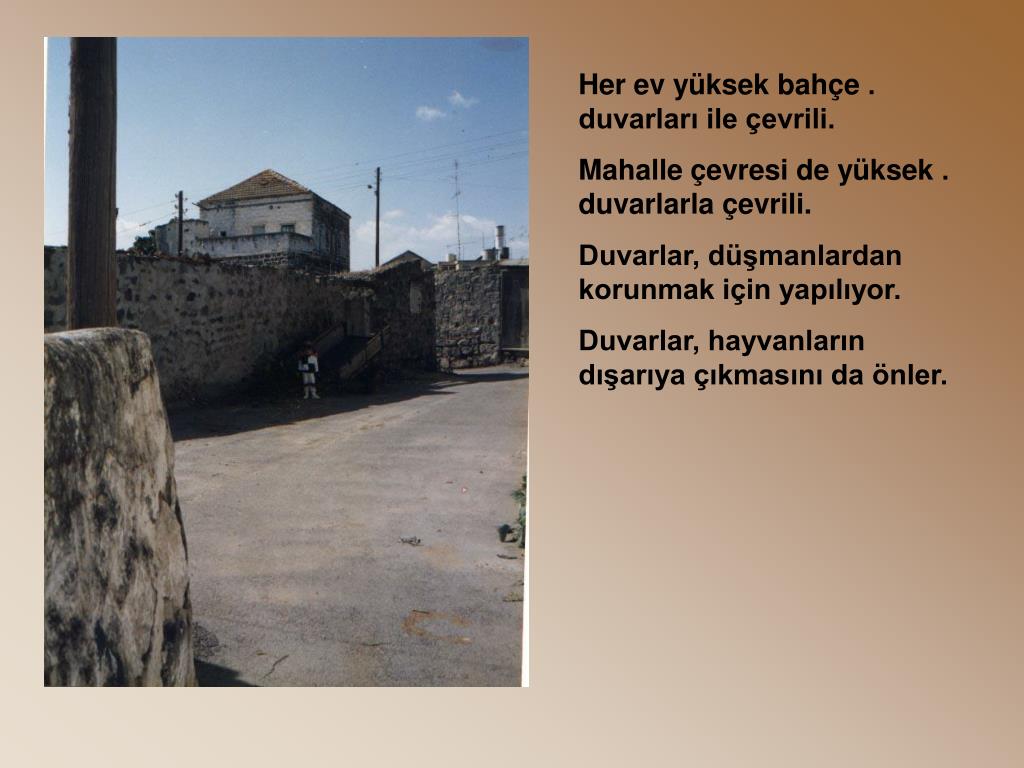 Her ev yüksek bahçe . duvarları ile çevrili.

Mahalle çevresi de yüksek . duvarlarla çevrili.

Duvarlar, düşmanlardan korunmak için yapılıyor.

Duvarlar, hayvanların dışarıya çıkmasını da önler.